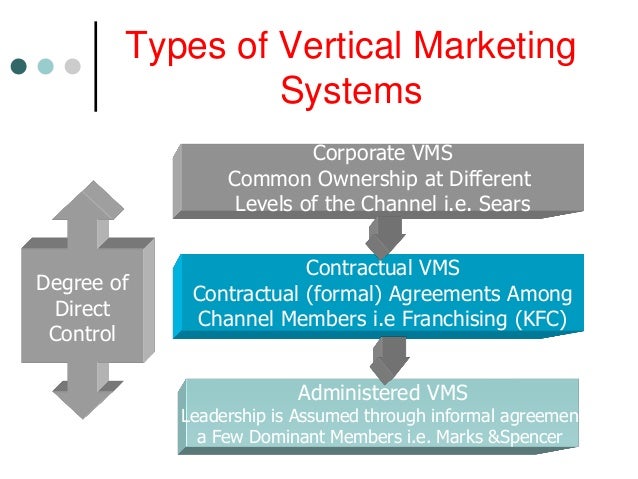 Types of Vertical Marketing Systems

Degree of Direct Control

Corporate VMS
Common Ownership at Different Levels of the Channel i.e. Sears

Contractual VMS
Contractual (formal) Agreements Among Channel Members i.e Franchising (KFC)

Administered VMS
Leadership is Assumed through informal agreemen a Few Dominant Members i.e. Marks &Spencer